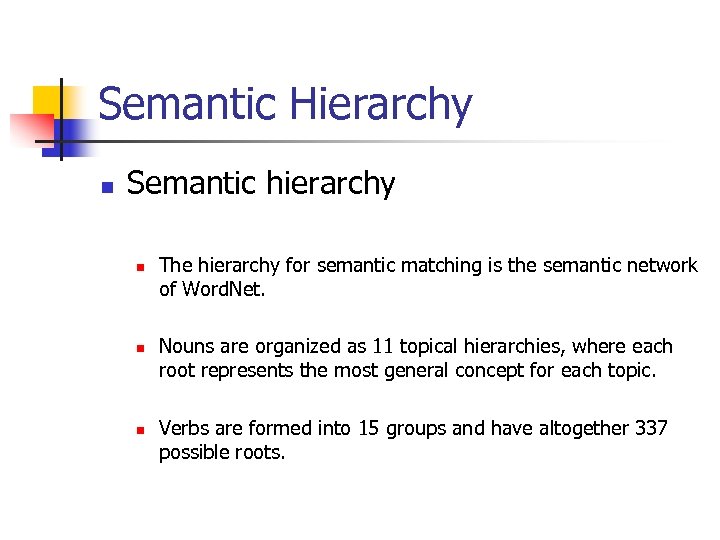 Semantic Hierarchy

Semantic hierarchy

The hierarchy for semantic matching is the semantic network of WordNet.

Nouns are organized as 11 topical hierarchies, where each root represents the most general concept for each topic.

Verbs are formed into 15 groups and have altogether 337 possible roots.